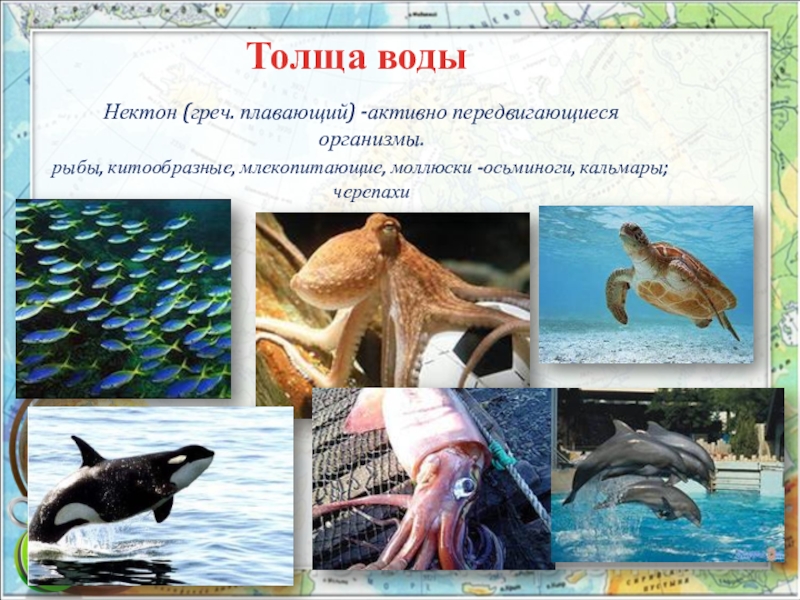 Толща воды

Нектон (греч. плавающий) -активно передвигающиеся организмы.

рыбы, китообразные, млекопитающие, моллюски -осьминоги, кальмары; черепахи